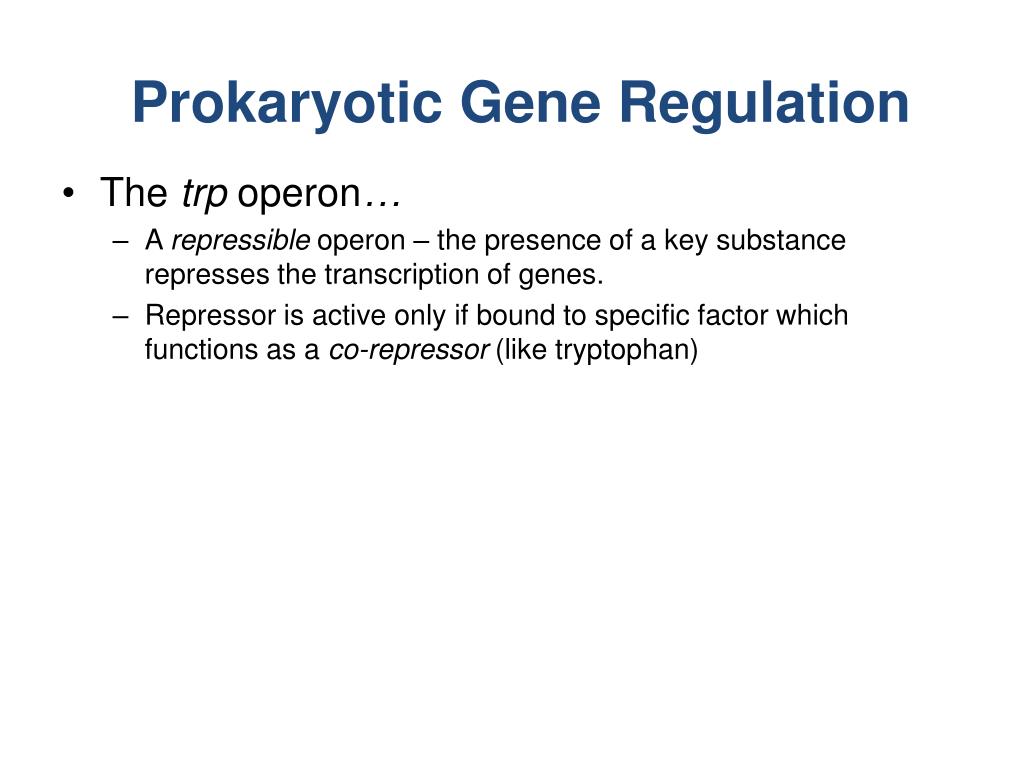 Prokaryotic Gene Regulation

• The trp operon…
– A repressible operon – the presence of a key substance represses the transcription of genes.
– Repressor is active only if bound to specific factor which functions as a co-repressor (like tryptophan)